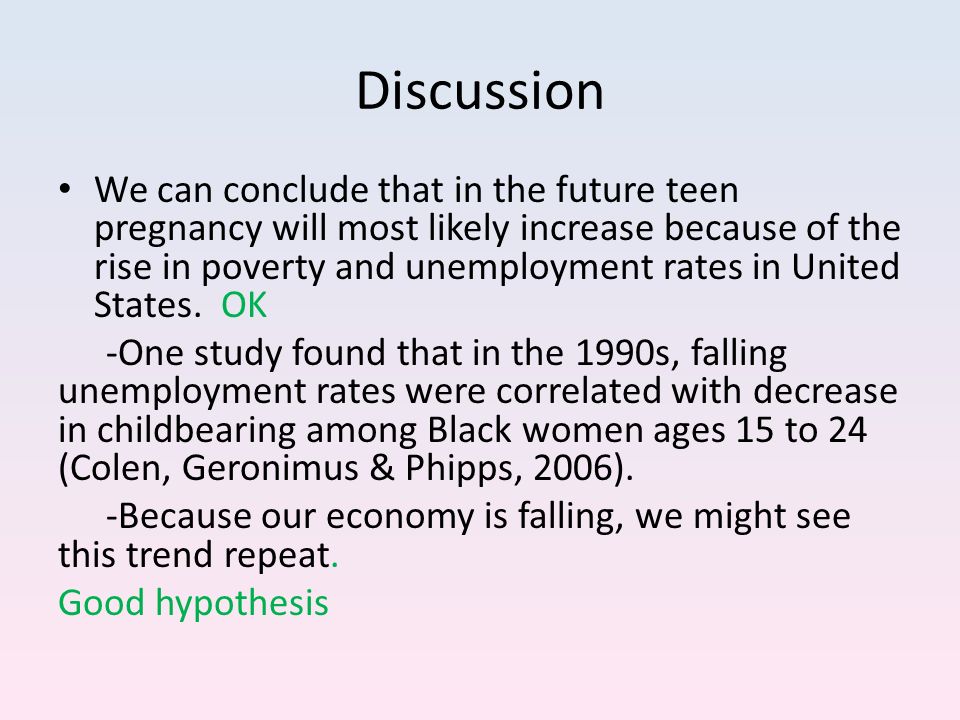 Discussion

• We can conclude that in the future teen pregnancy will most likely increase because of the rise in poverty and unemployment rates in United States. OK

-One study found that in the 1990s, falling unemployment rates were correlated with decrease in childbearing among Black women ages 15 to 24 (Colen, Geronimus & Phipps, 2006).

-Because our economy is falling, we might see this trend repeat.

Good hypothesis